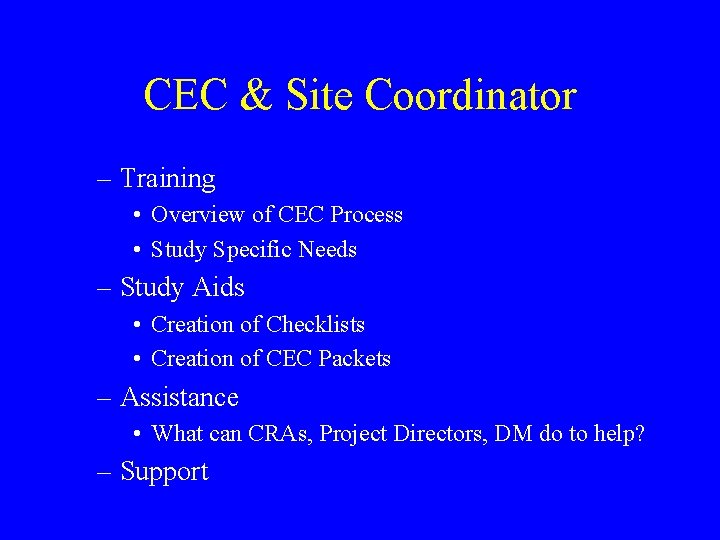 CEC & Site Coordinator

– Training
• Overview of CEC Process
• Study Specific Needs
– Study Aids
• Creation of Checklists
• Creation of CEC Packets
– Assistance
• What can CRAs, Project Directors, DM do to help?
– Support